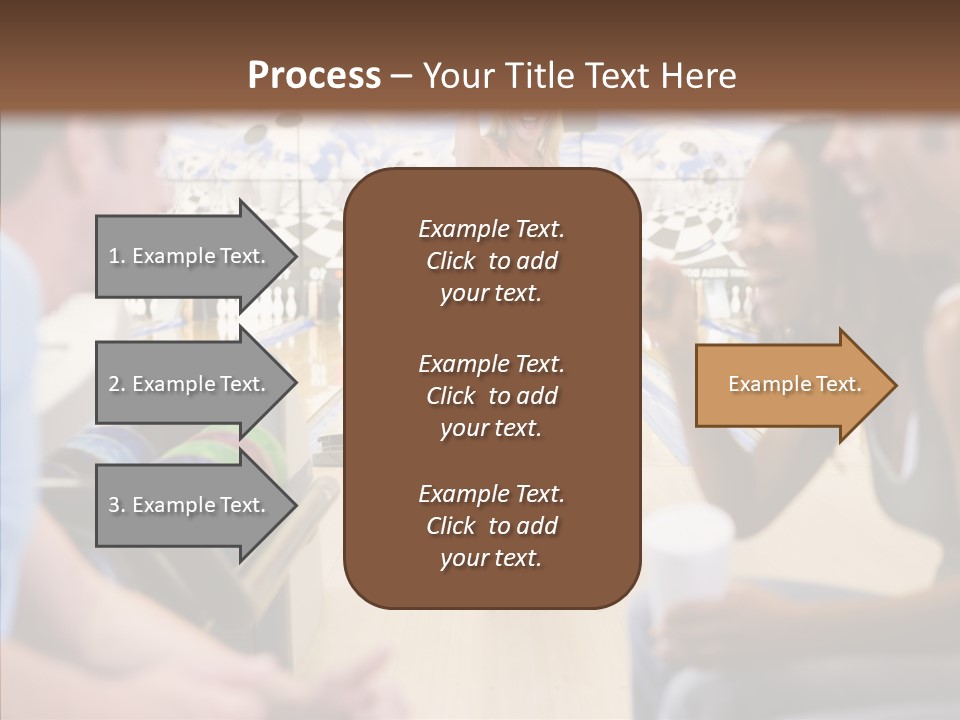 Process – Your Title Text Here

1. Example Text.

2. Example Text.

3. Example Text.

Example Text. Click to add your text.

Example Text. Click to add your text.

Example Text. Click to add your text.

Example Text.